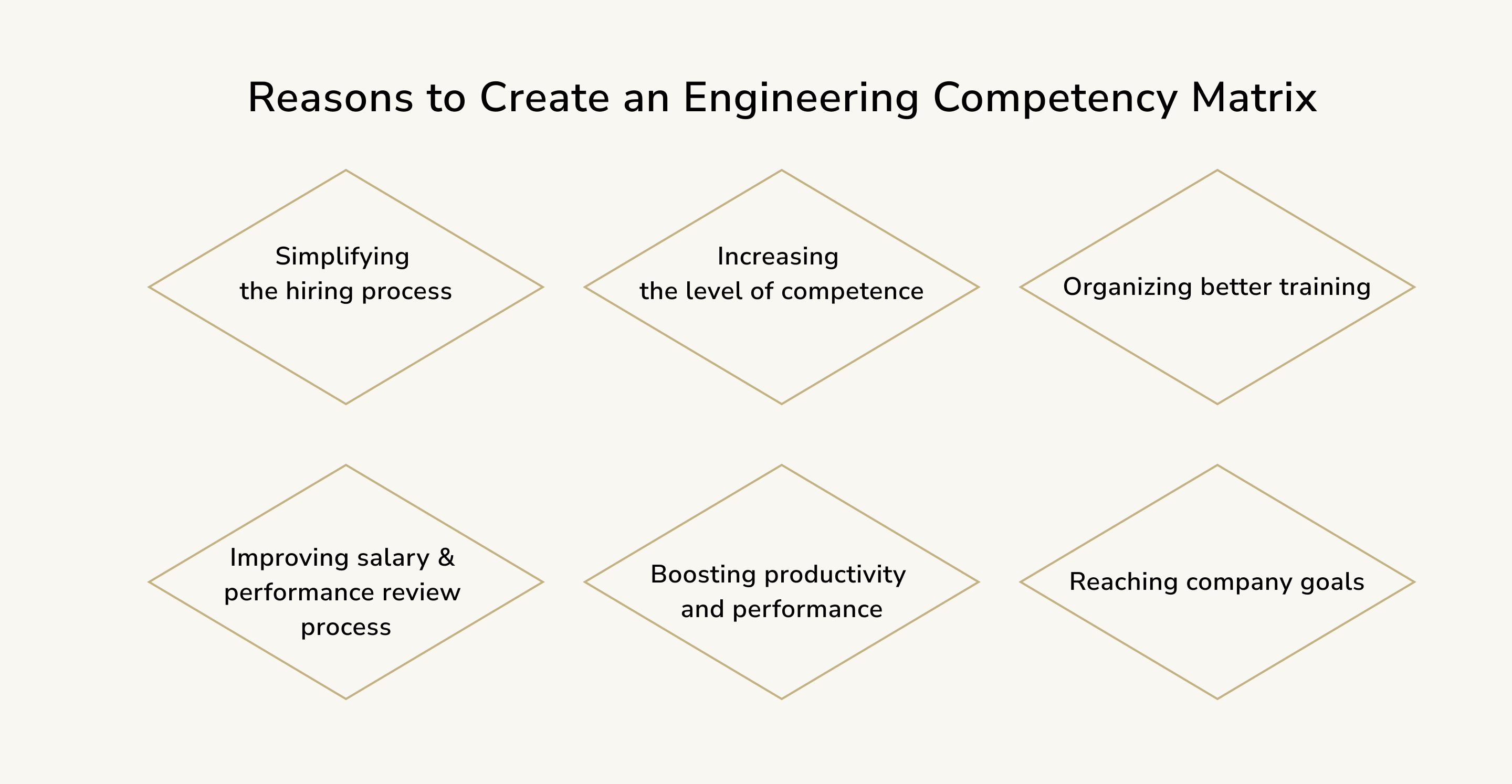 Reasons to Create an Engineering Competency Matrix

Simplifying the hiring process

Increasing the level of competence

Organizing better training

Improving salary & performance review process

Boosting productivity and performance

Reaching company goals